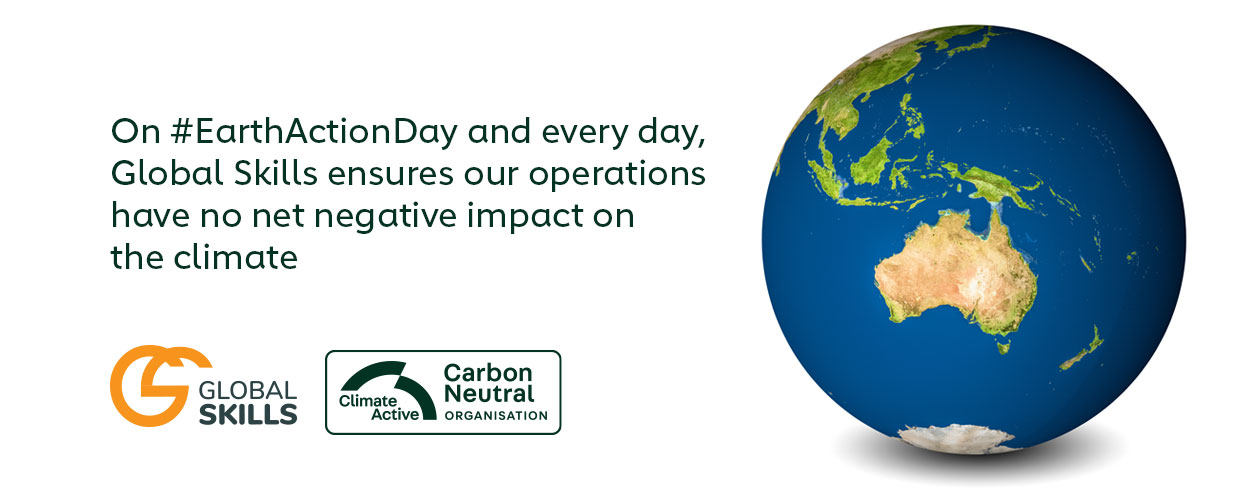 On #EarthActionDay and every day, Global Skills ensures our operations have no net negative impact on the climate

GLOBAL SKILLS

Climate Active

Carbon Neutral ORGANISATION